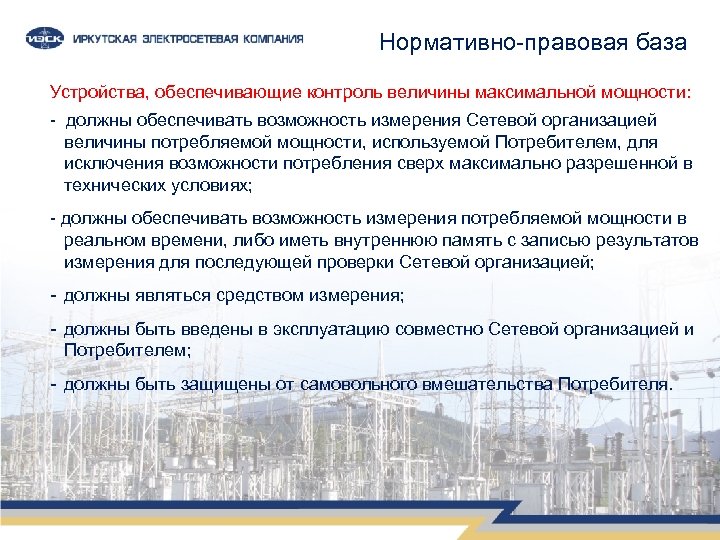 ИЭСК ИРКУТСКАЯ ЭЛЕКТРОСЕТЕВАЯ КОМПАНИЯ

Нормативно-правовая база

Устройства, обеспечивающие контроль величины максимальной мощности:

- должны обеспечивать возможность измерения Сетевой организацией величины потребляемой мощности, используемой Потребителем, для исключения возможности потребления сверх максимально разрешенной в технических условиях;

- должны обеспечивать возможность измерения потребляемой мощности в реальном времени, либо иметь внутреннюю память с записью результатов измерения для последующей проверки Сетевой организацией;

- должны являться средством измерения;

- должны быть введены в эксплуатацию совместно Сетевой организацией и Потребителем;

- должны быть защищены от самовольного вмешательства Потребителя.